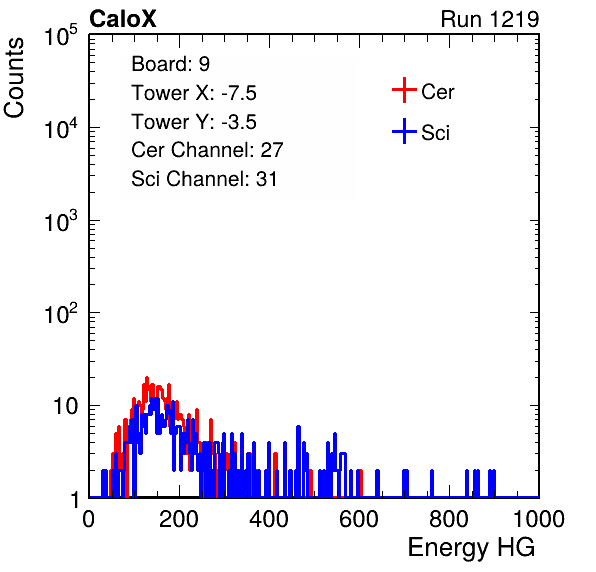 CaloX

Run 1219

Counts

$10^5$

$10^4$

$10^3$

$10^2$

10

1

Board: 9

Tower X: -7.5

Tower Y: -3.5

Cer Channel: 27

Sci Channel: 31

Cer

Sci

0

200

400

600

800

1000

Energy HG